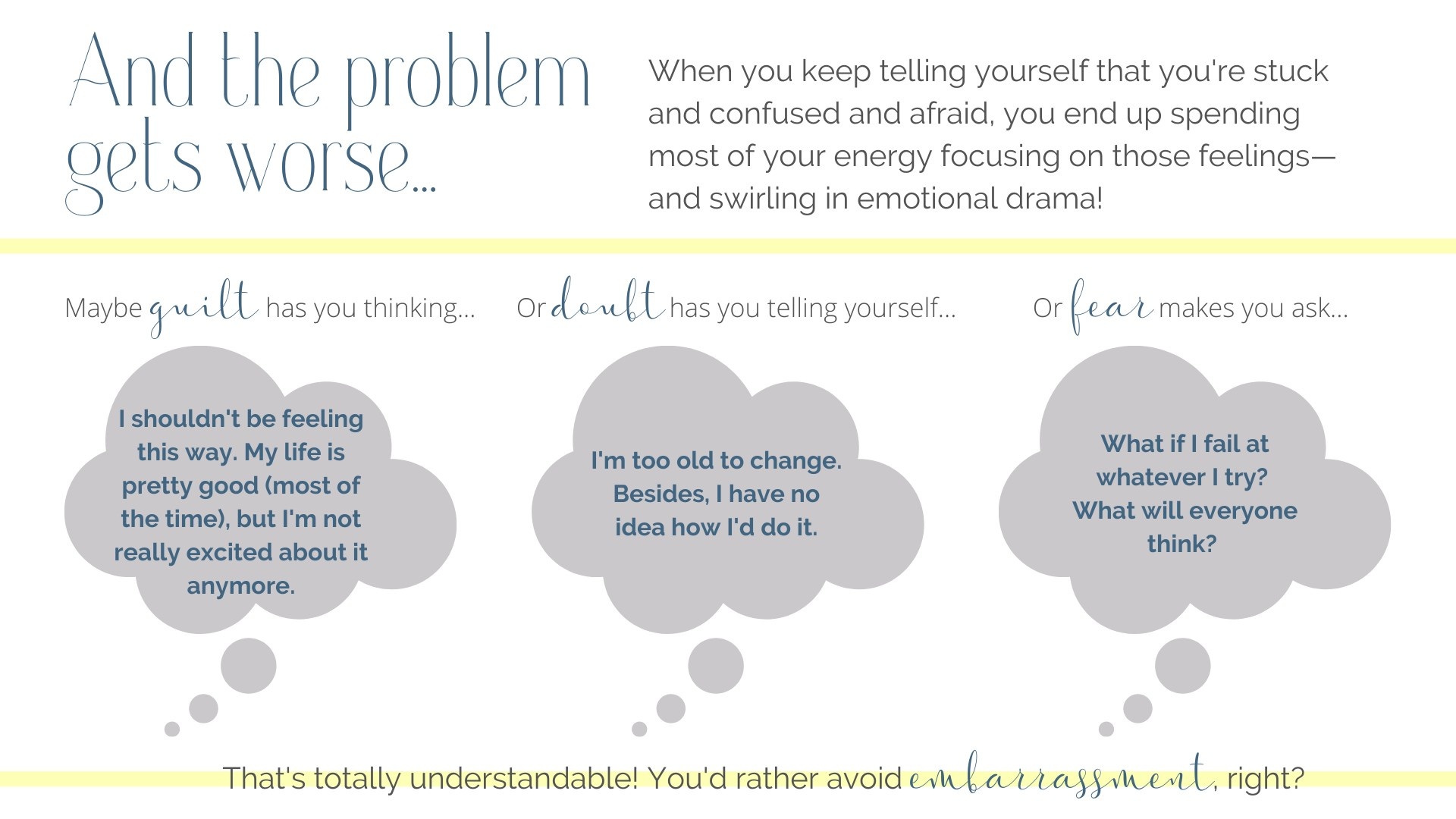 And the problem gets worse...

When you keep telling yourself that you're stuck and confused and afraid, you end up spending most of your energy focusing on those feelings—and swirling in emotional drama!

Maybe guilt has you thinking...

I shouldn't be feeling this way. My life is pretty good (most of the time), but I'm not really excited about it anymore.

Or doubt has you telling yourself...

I'm too old to change. Besides, I have no idea how I'd do it.

Or fear makes you ask...

What if I fail at whatever I try? What will everyone think?

That's totally understandable! You'd rather avoid embarrassment, right?